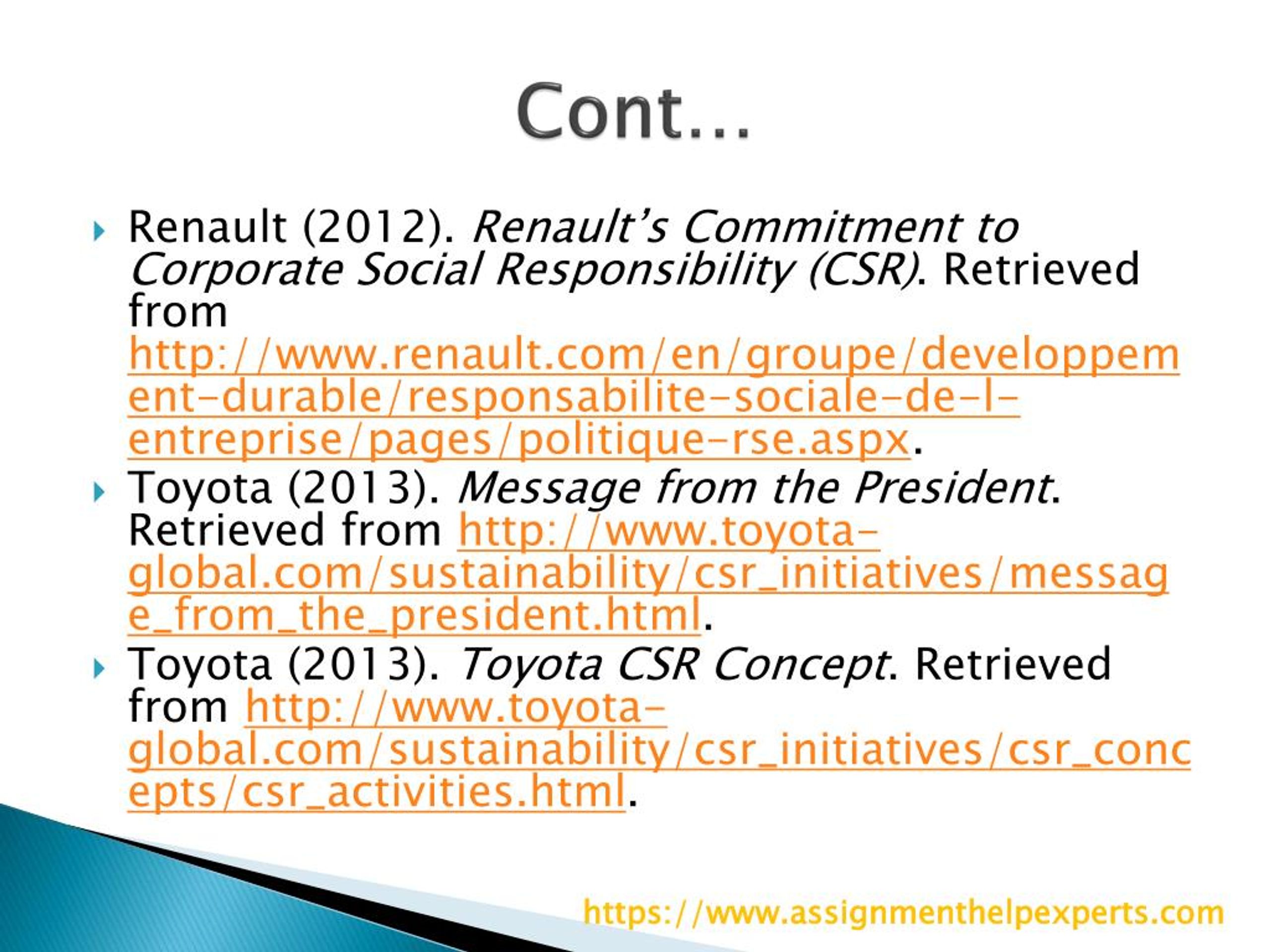 Cont…

Renault (2012). Renault's Commitment to Corporate Social Responsibility (CSR). Retrieved from http://www.renault.com/en/groupe/developpement-durable/responsabilite-sociale-de-l-entreprise/pages/politique-rse.aspx.

Toyota (2013). Message from the President. Retrieved from http://www.toyota-global.com/sustainability/csr_initiatives/message_from_the_president.html.

Toyota (2013). Toyota CSR Concept. Retrieved from http://www.toyota-global.com/sustainability/csr_initiatives/csr_concepts/csr_activities.html.

https://www.assignmenthelpexperts.com